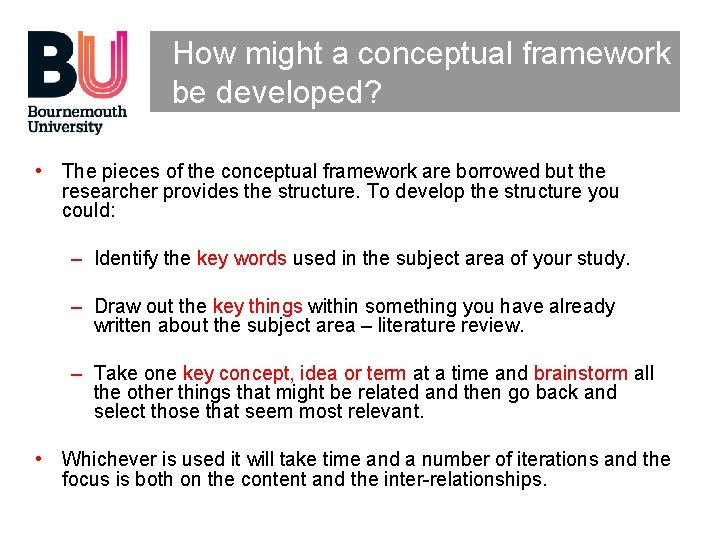 BU
Bournemouth University

How might a conceptual framework be developed?

• The pieces of the conceptual framework are borrowed but the researcher provides the structure. To develop the structure you could:

– Identify the key words used in the subject area of your study.

– Draw out the key things within something you have already written about the subject area – literature review.

– Take one key concept, idea or term at a time and brainstorm all the other things that might be related and then go back and select those that seem most relevant.

• Whichever is used it will take time and a number of iterations and the focus is both on the content and the inter-relationships.